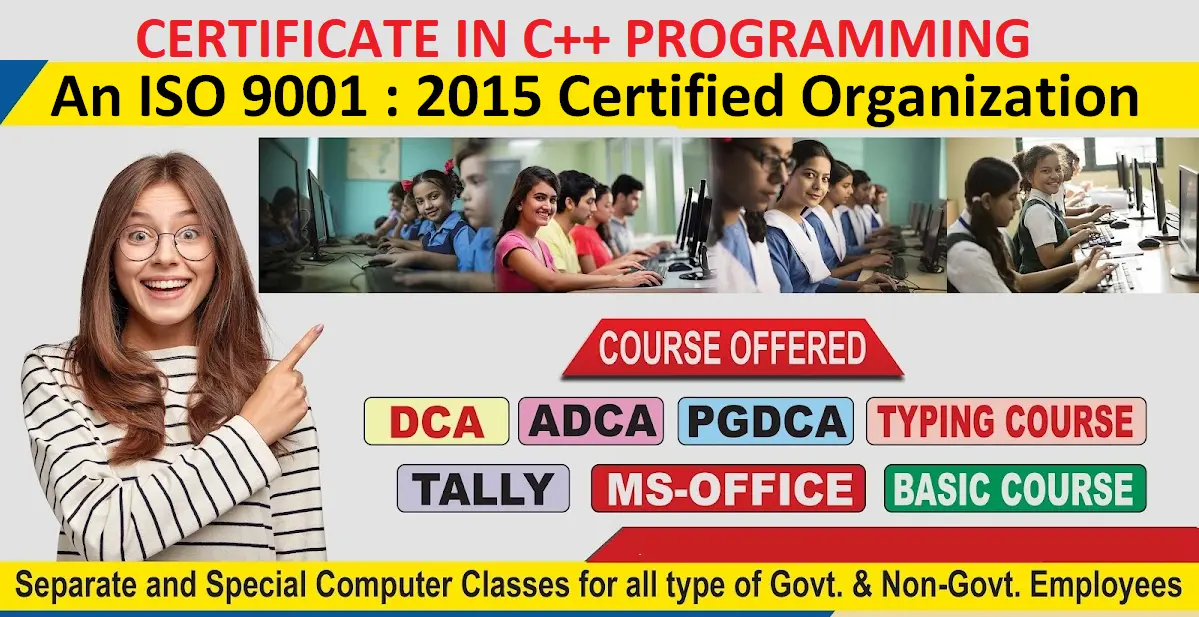 CERTIFICATE IN C++ PROGRAMMING

An ISO 9001 : 2015 Certified Organization

COURSE OFFERED

DCA

ADCA

PGDCA

TYPING COURSE

TALLY

MS-OFFICE

BASIC COURSE

Separate and Special Computer Classes for all type of Govt. & Non-Govt. Employees